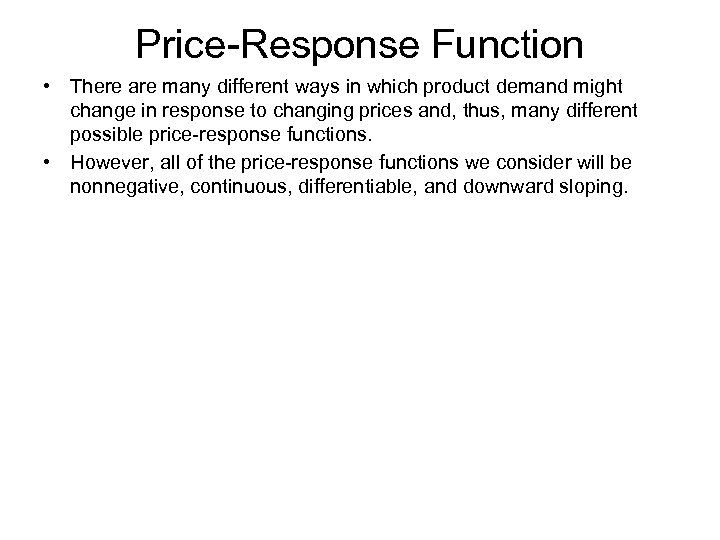 Price-Response Function

• There are many different ways in which product demand might change in response to changing prices and, thus, many different possible price-response functions.

• However, all of the price-response functions we consider will be nonnegative, continuous, differentiable, and downward sloping.